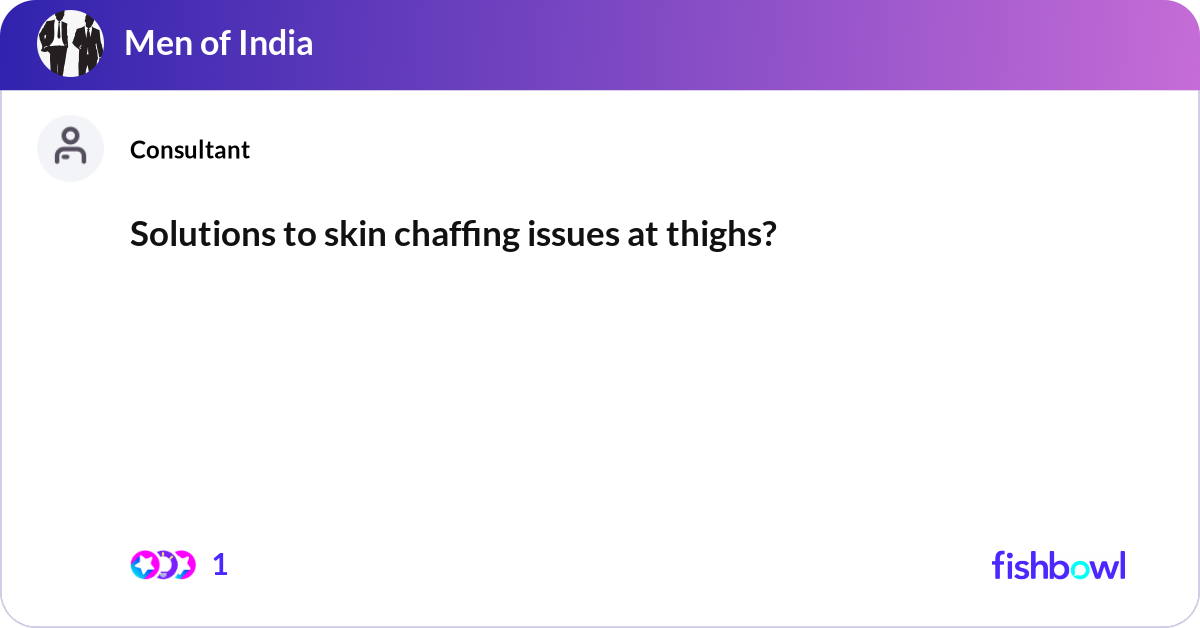 Men of India

Consultant

Solutions to skin chaffing issues at thighs?

1

fishbowl